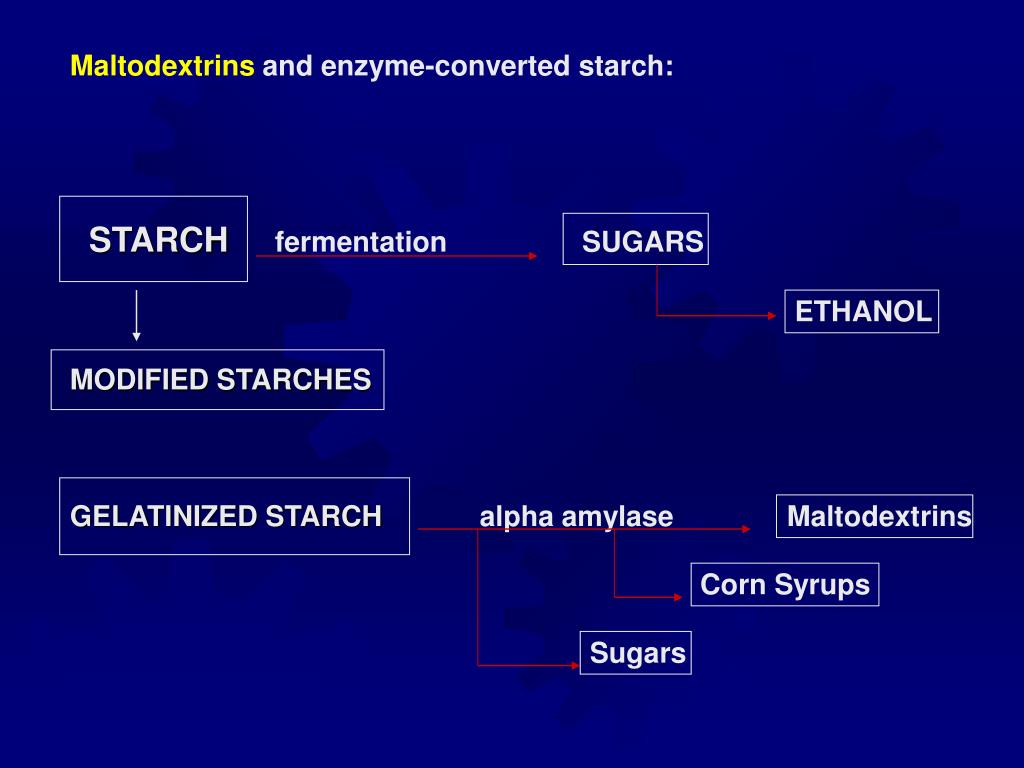 Maltodextrins and enzyme-converted starch:

STARCH

fermentation

SUGARS

ETHANOL

MODIFIED STARCHES

GELATINIZED STARCH

alpha amylase

Maltodextrins

Corn Syrups

Sugars